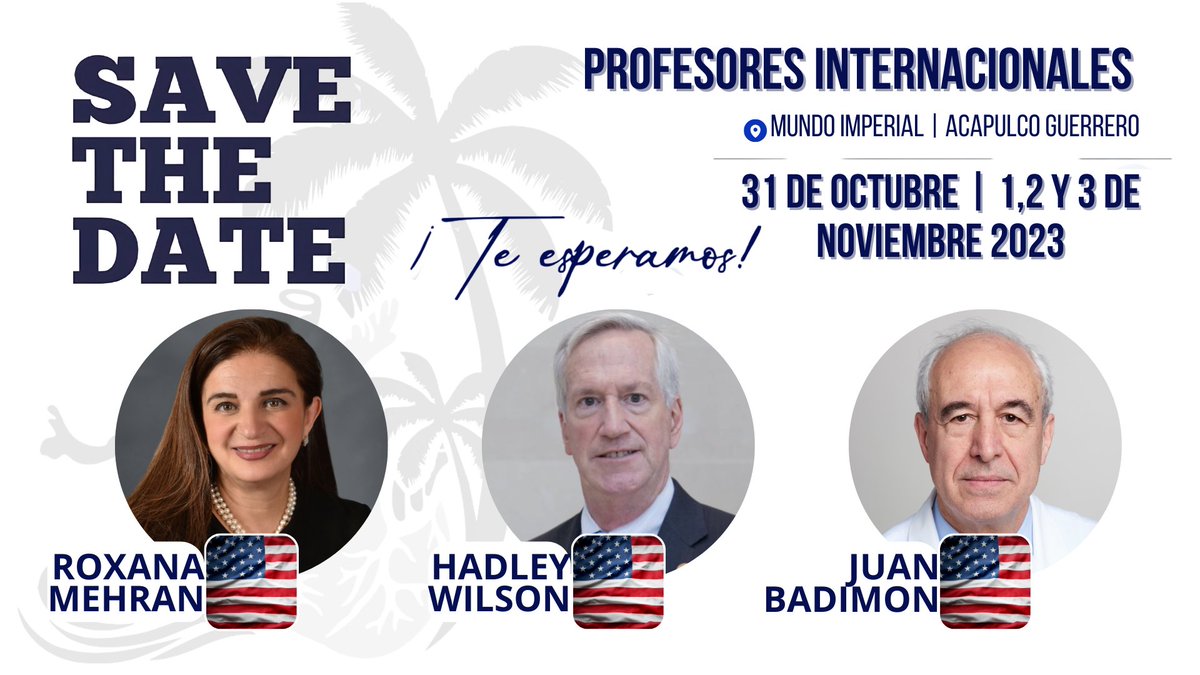 SAVE THE DATE

PROFESORES INTERNACIONALES

MUNDO IMPERIAL | ACAPULCO GUERRERO

31 DE OCTUBRE | 1,2 Y 3 DE NOVIEMBRE 2023

¡Te esperamos!

ROXANA MEHRAN

HADLEY WILSON

JUAN BADIMON